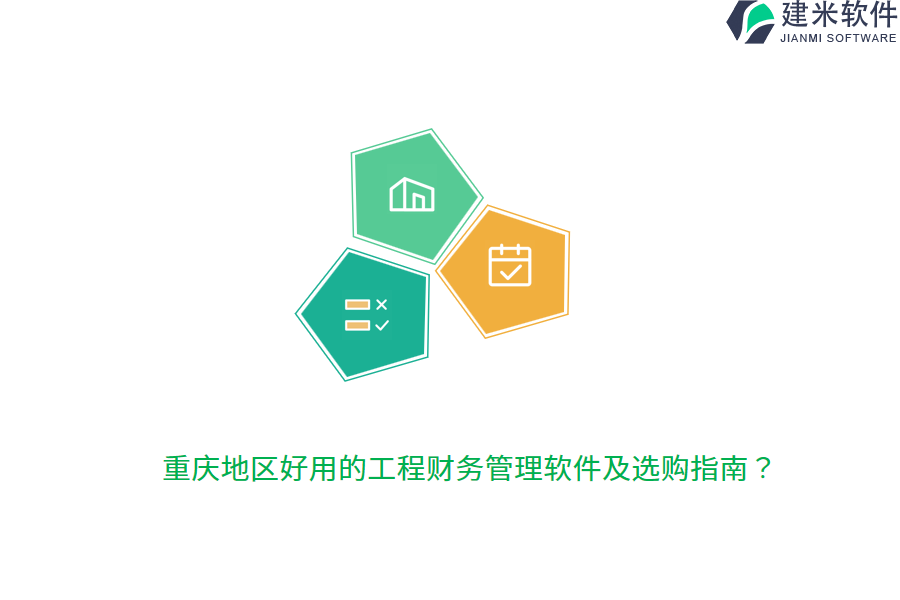 建米软件
JIANMI SOFTWARE

重庆地区好用的工程财务管理软件及选购指南？